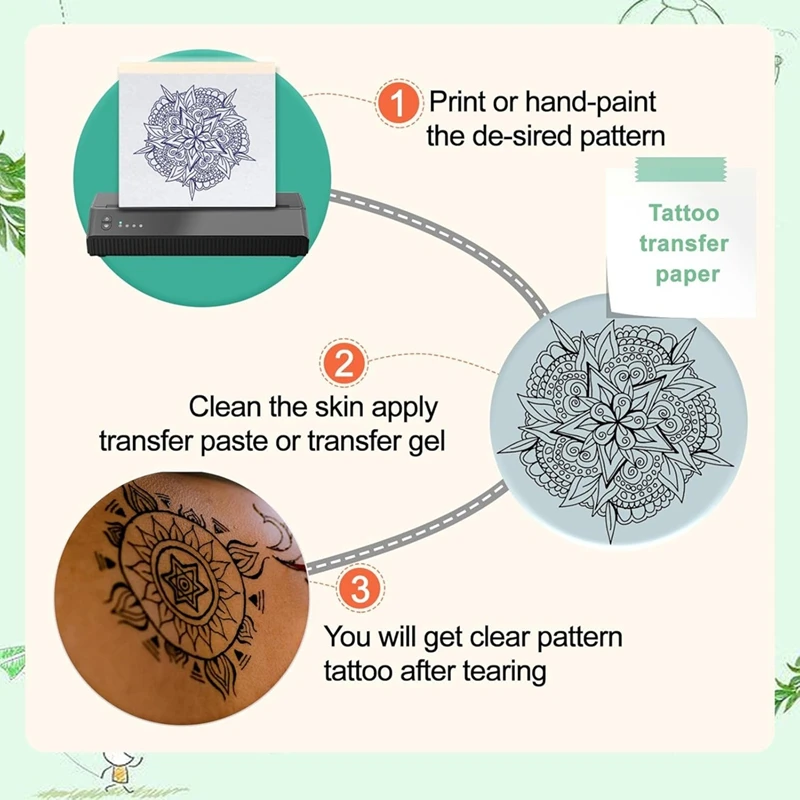 1 Print or hand-paint the de-sired pattern

Tattoo transfer paper

2 Clean the skin apply transfer paste or transfer gel

3 You will get clear pattern tattoo after tearing